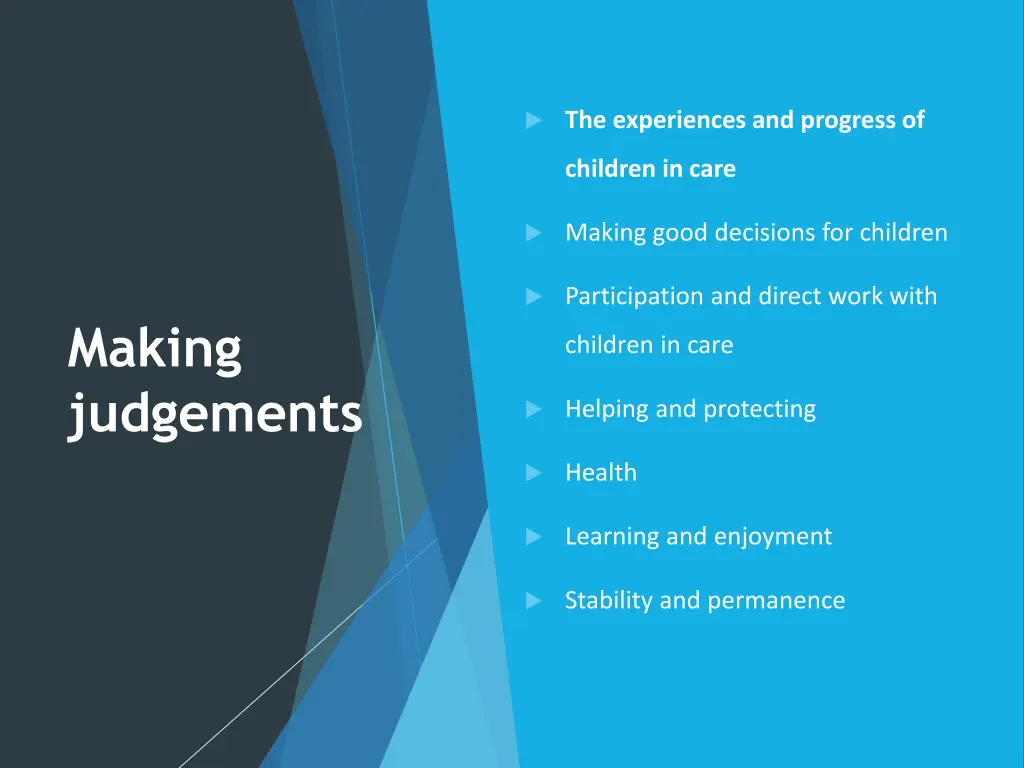 Making judgements

The experiences and progress of children in care

Making good decisions for children

Participation and direct work with children in care

Helping and protecting

Health

Learning and enjoyment

Stability and permanence